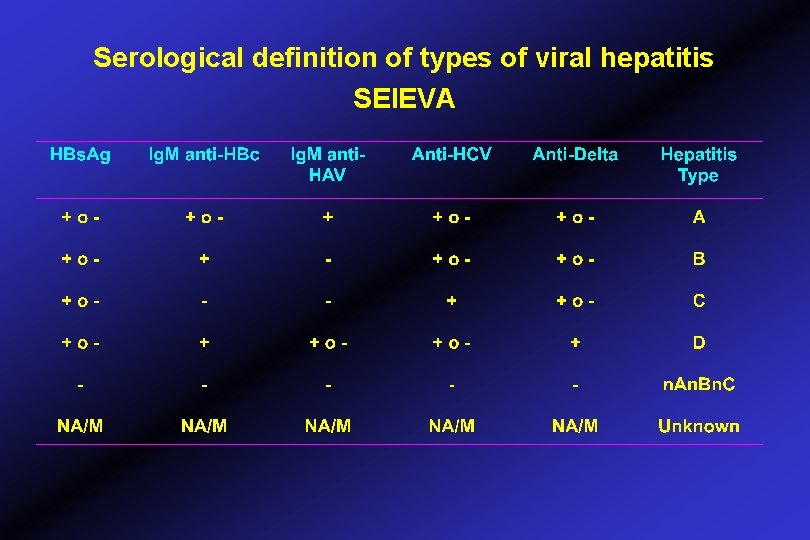 Serological definition of types of viral hepatitis
SEIEVA

| HBsAg | IgM anti-HBc | IgM anti-HAV | Anti-HCV | Anti-Delta | Hepatitis Type |
|---|---|---|---|---|---|
| + o - | + o - | + | + o - | + o - | A |
| + o - | + | - | + o - | + o - | B |
| + o - | - | - | + | + o - | C |
| + o - | + | + o - | + o - | + | D |
| - | - | - | - | - | nAnBnC |
| NA/M | NA/M | NA/M | NA/M | NA/M | Unknown |